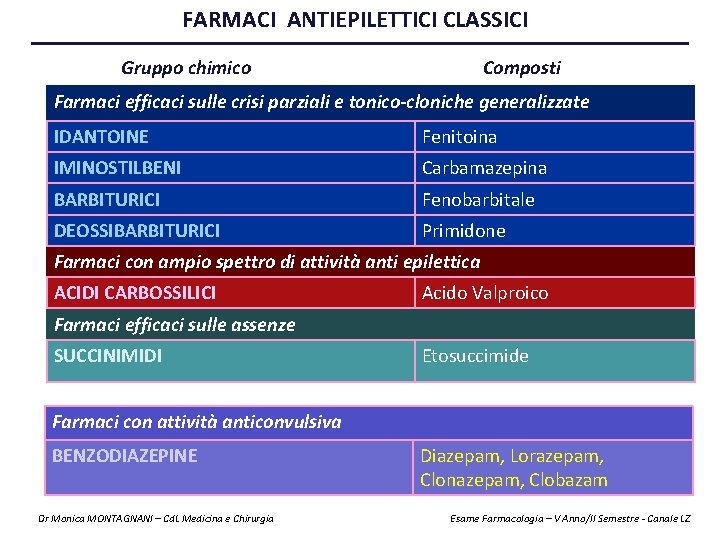 FARMACI ANTIEPILETTICI CLASSICI

| Gruppo chimico | Composti |
|---|---|
| Farmaci efficaci sulle crisi parziali e tonico-cloniche generalizzate | |
| IDANTOINE | Fenitoina |
| IMINOSTILBENI | Carbamazepina |
| BARBITURICI | Fenobarbitale |
| DEOSSIBARBITURICI | Primidone |
| Farmaci con ampio spettro di attività anti epilettica | |
| ACIDI CARBOSSILICI | Acido Valproico |
| Farmaci efficaci sulle assenze | |
| SUCCINIMIDI | Etosuccimide |

| Farmaci con attività anticonvulsiva | |
|---|---|
| BENZODIAZEPINE | Diazepam, Lorazepam, Clonazepam, Clobazam |

Dr Monica MONTAGNANI – CdL Medicina e Chirurgia

Esame Farmacologia – V Anno/II Semestre - Canale LZ